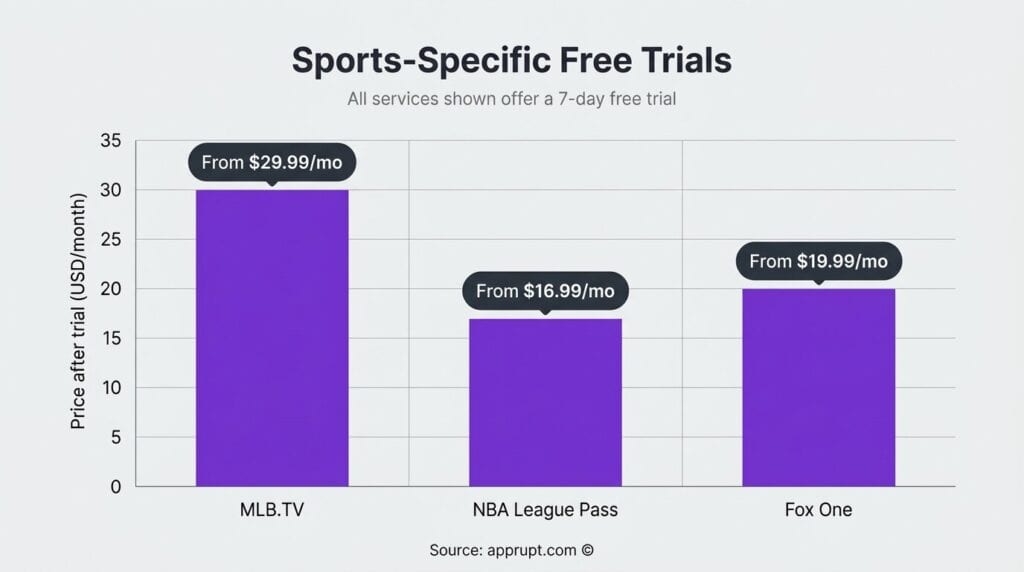 Sports-Specific Free Trials

All services shown offer a 7-day free trial

Price after trial (USD/month)

35
30
25
20
15
10
5
0

From $29.99/mo

From $16.99/mo

From $19.99/mo

MLB.TV

NBA League Pass

Fox One

Source: apprupt.com ©